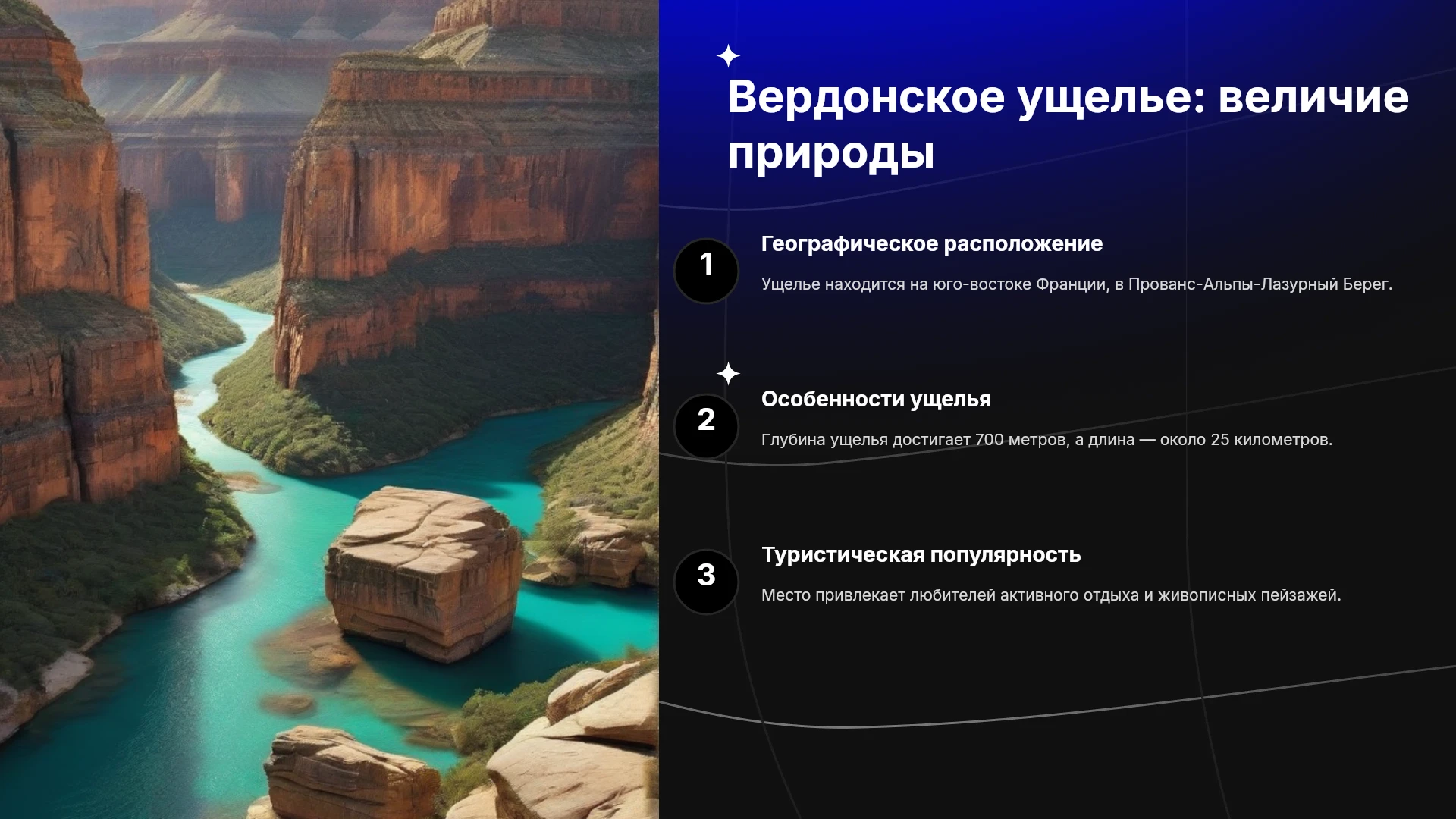 Вердонское ущелье: величие природы

1

Географическое расположение

Ущелье находится на юго-востоке Франции, в Прованс-Альпы-Лазурный Берег.

2

Особенности ущелья

Глубина ущелья достигает 700 метров, а длина — около 25 километров.

3

Туристическая популярность

Место привлекает любителей активного отдыха и живописных пейзажей.